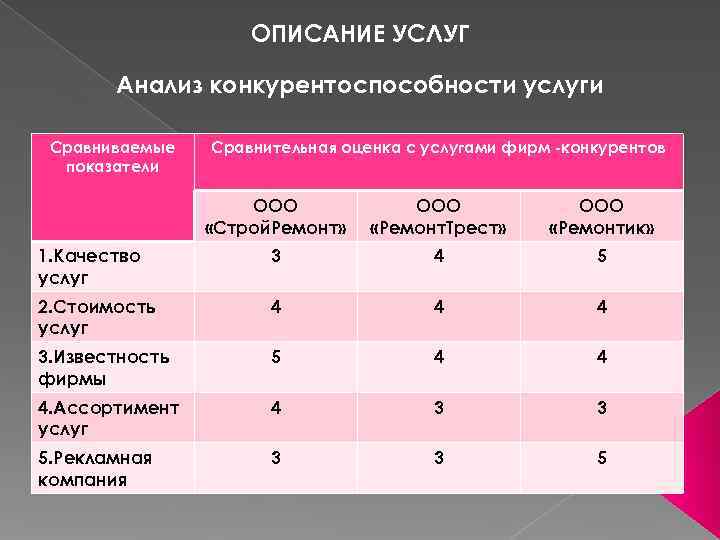 ОПИСАНИЕ УСЛУГ

Анализ конкурентоспособности услуги

| Сравниваемые показатели | Сравнительная оценка с услугами фирм -конкурентов | | |
|---|---|---|---|
| | ООО «СтройРемонт» | ООО «РемонтТрест» | ООО «Ремонтик» |
| 1.Качество услуг | 3 | 4 | 5 |
| 2.Стоимость услуг | 4 | 4 | 4 |
| 3.Известность фирмы | 5 | 4 | 4 |
| 4.Ассортимент услуг | 4 | 3 | 3 |
| 5.Рекламная компания | 3 | 3 | 5 |